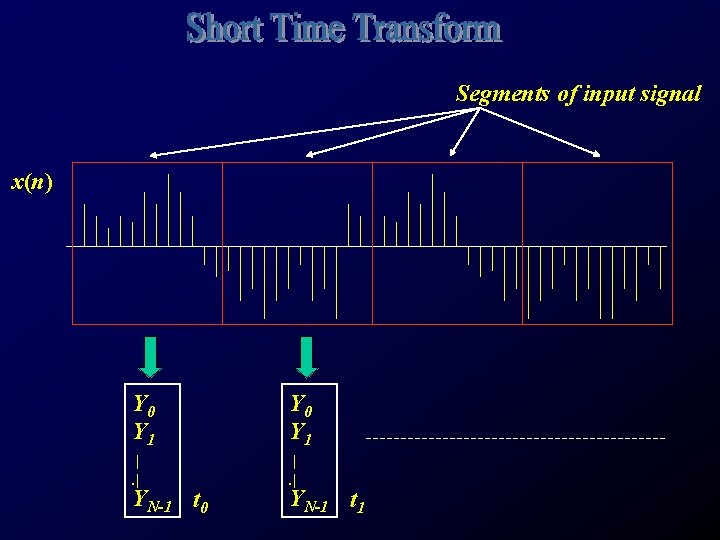 Short Time Transform

Segments of input signal

$x(n)$

$Y_0$
$Y_1$
$Y_{N-1}$ $t_0$

$Y_0$
$Y_1$
$Y_{N-1}$ $t_1$